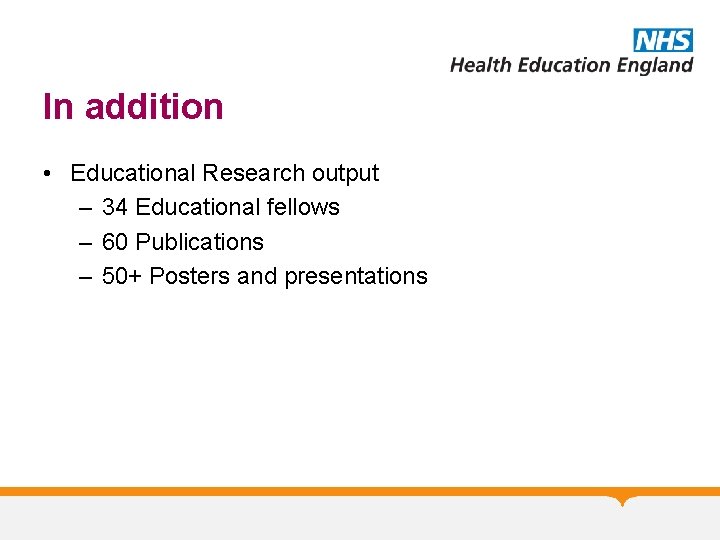 NHS
Health Education England

In addition

• Educational Research output
– 34 Educational fellows
– 60 Publications
– 50+ Posters and presentations